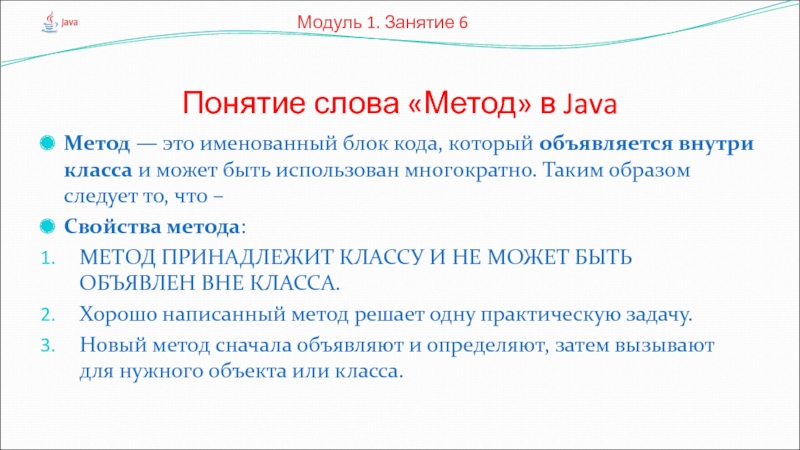 Java

Модуль 1. Занятие 6

Понятие слова «Метод» в Java

Метод — это именованный блок кода, который объявляется внутри класса и может быть использован многократно. Таким образом следует то, что –

Свойства метода:

1. МЕТОД ПРИНАДЛЕЖИТ КЛАССУ И НЕ МОЖЕТ БЫТЬ ОБЪЯВЛЕН ВНЕ КЛАССА.
2. Хорошо написанный метод решает одну практическую задачу.
3. Новый метод сначала объявляют и определяют, затем вызывают для нужного объекта или класса.